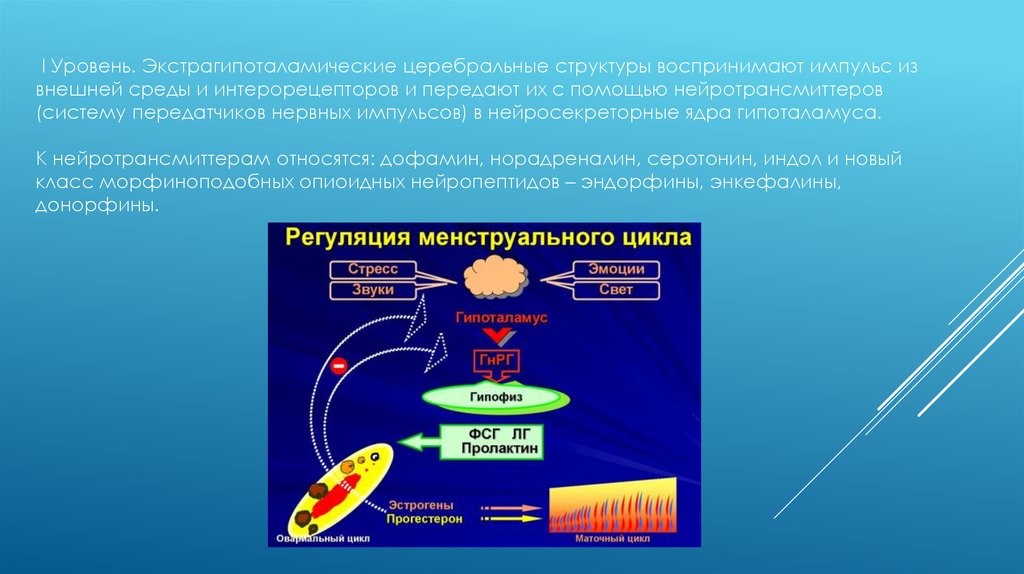 I Уровень. Экстрагипоталамические церебральные структуры воспринимают импульс из внешней среды и интерорецепторов и передают их с помощью нейротрансмиттеров (систему передатчиков нервных импульсов) в нейросекреторные ядра гипоталамуса.

К нейротрансмиттерам относятся: дофамин, норадреналин, серотонин, индол и новый класс морфиноподобных опиоидных нейропептидов – эндорфины, энкефалины, донорфины.

Регуляция менструального цикла

Стресс
Звуки
Эмоции
Свет
Гипоталамус
ГнРГ
Гипофиз
ФСГ ЛГ
Пролактин
Эстрогены
Прогестерон
Овариальный цикл
Маточный цикл